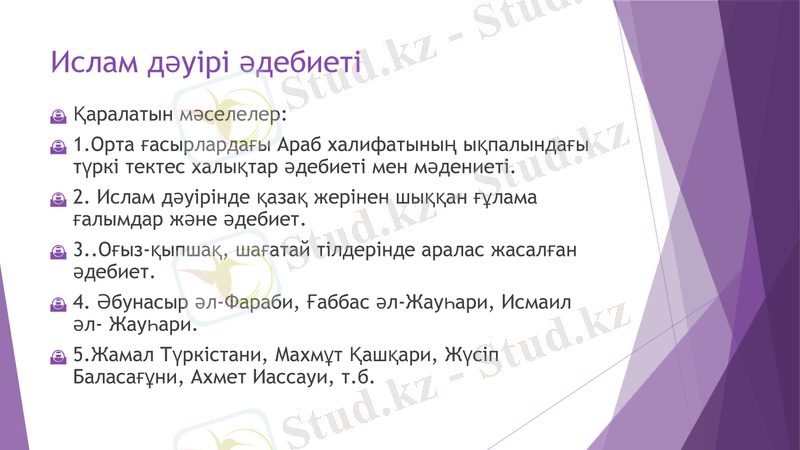 Ислам дәуірі әдебиеті

Қаралатын мәселелер:

1.Орта ғасырлардағы Араб халифатының ықпалындағы түркі тектес халықтар әдебиеті мен мәдениеті.

2. Ислам дәуірінде қазақ жерінен шыққан ғұлама ғалымдар және әдебиет.

3..Оғыз-қыпшақ, шағатай тілдерінде аралас жасалған әдебиет.

4. Әбунасыр әл-Фараби, Ғаббас әл-Жауһари, Исмаил әл- Жауһари.

5.Жамал Түркістани, Махмұт Қашқари, Жүсіп Баласағұни, Ахмет Иассауи, т.б.

Stud.kz - Stud.kz